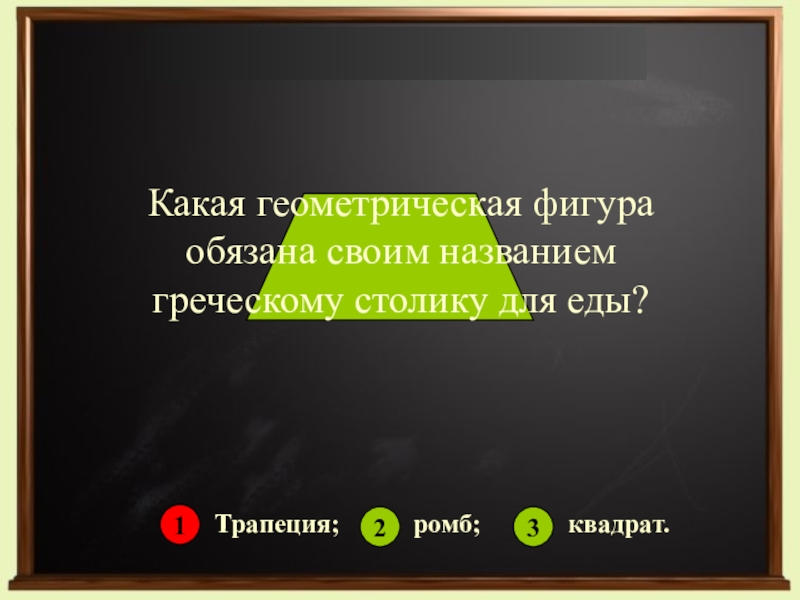 Какая геометрическая фигура обязана своим названием греческому столику для еды?

1 Трапеция; 2 ромб; 3 квадрат.